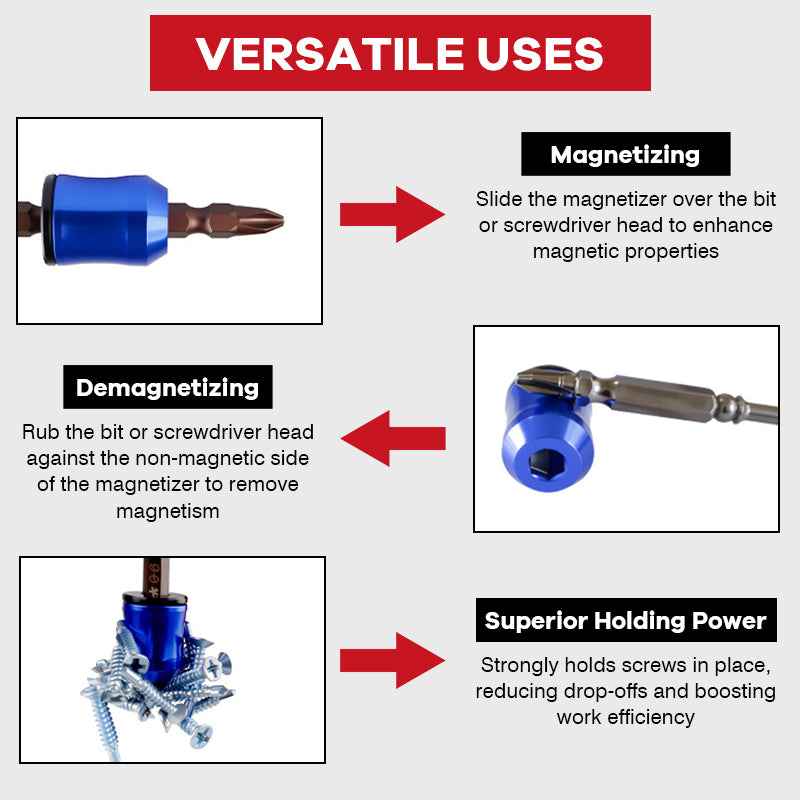 VERSATILE USES

Magnetizing

Slide the magnetizer over the bit or screwdriver head to enhance magnetic properties

Demagnetizing

Rub the bit or screwdriver head against the non-magnetic side of the magnetizer to remove magnetism

Superior Holding Power

Strongly holds screws in place, reducing drop-offs and boosting work efficiency